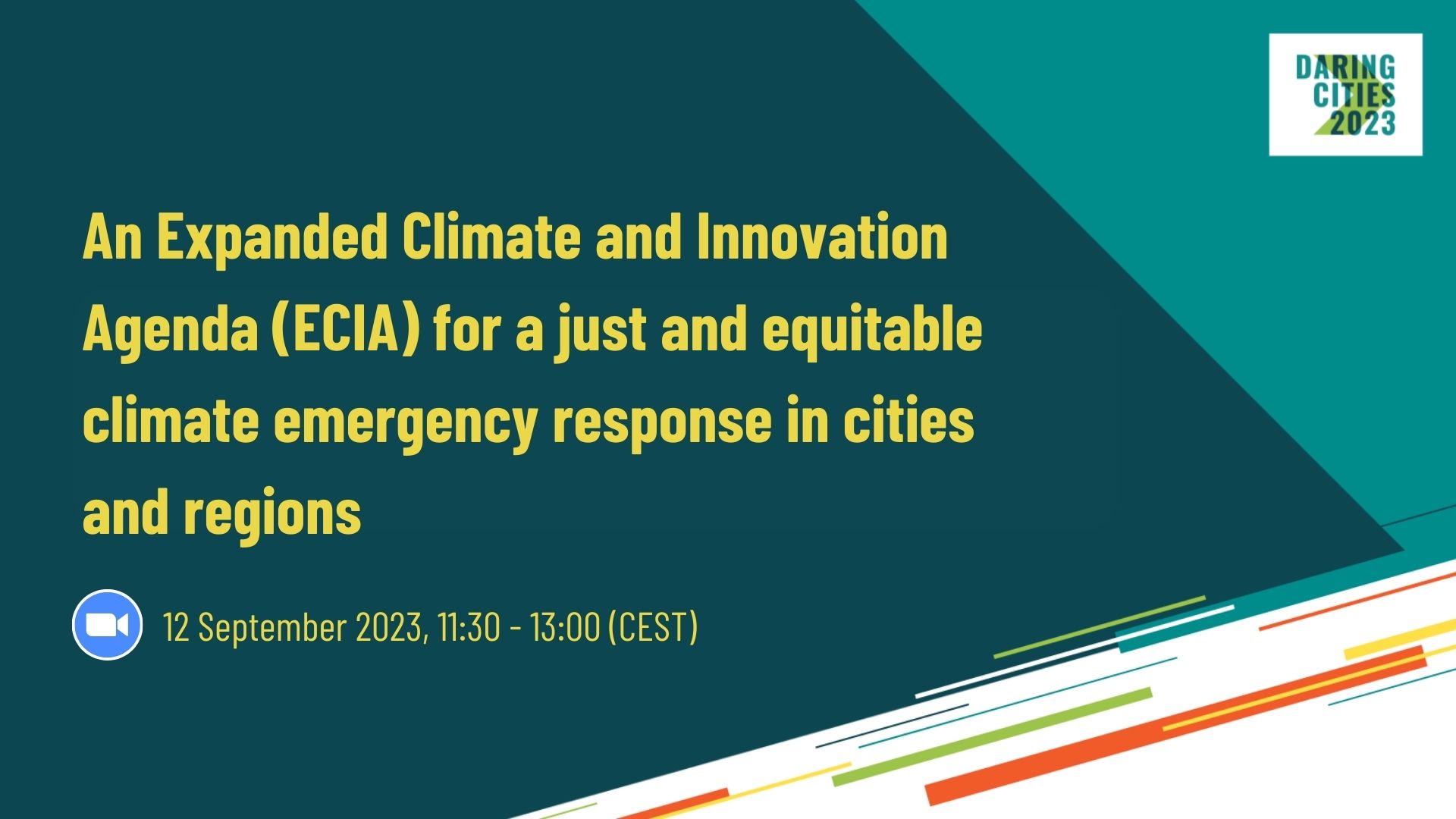 DARING CITIES 2023

An Expanded Climate and Innovation Agenda (ECIA) for a just and equitable climate emergency response in cities and regions

12 September 2023, 11:30 - 13:00 (CEST)